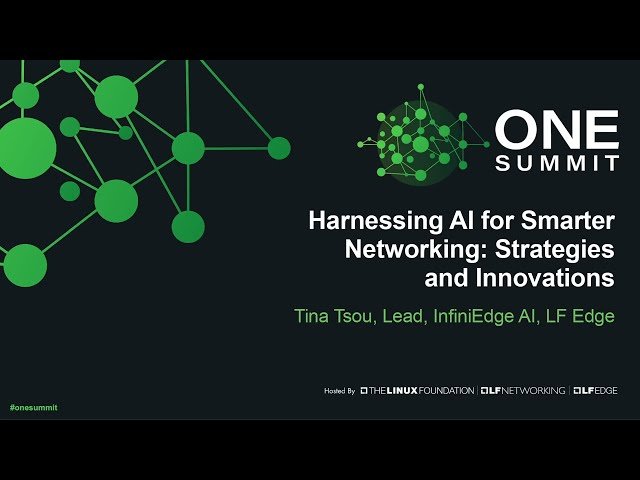 ONE SUMMIT

Harnessing AI for Smarter Networking: Strategies and Innovations

Tina Tsou, Lead, InfiniEdge AI, LF Edge

Hosted By THE LINUX FOUNDATION | LF NETWORKING | LF EDGE

#onesummit